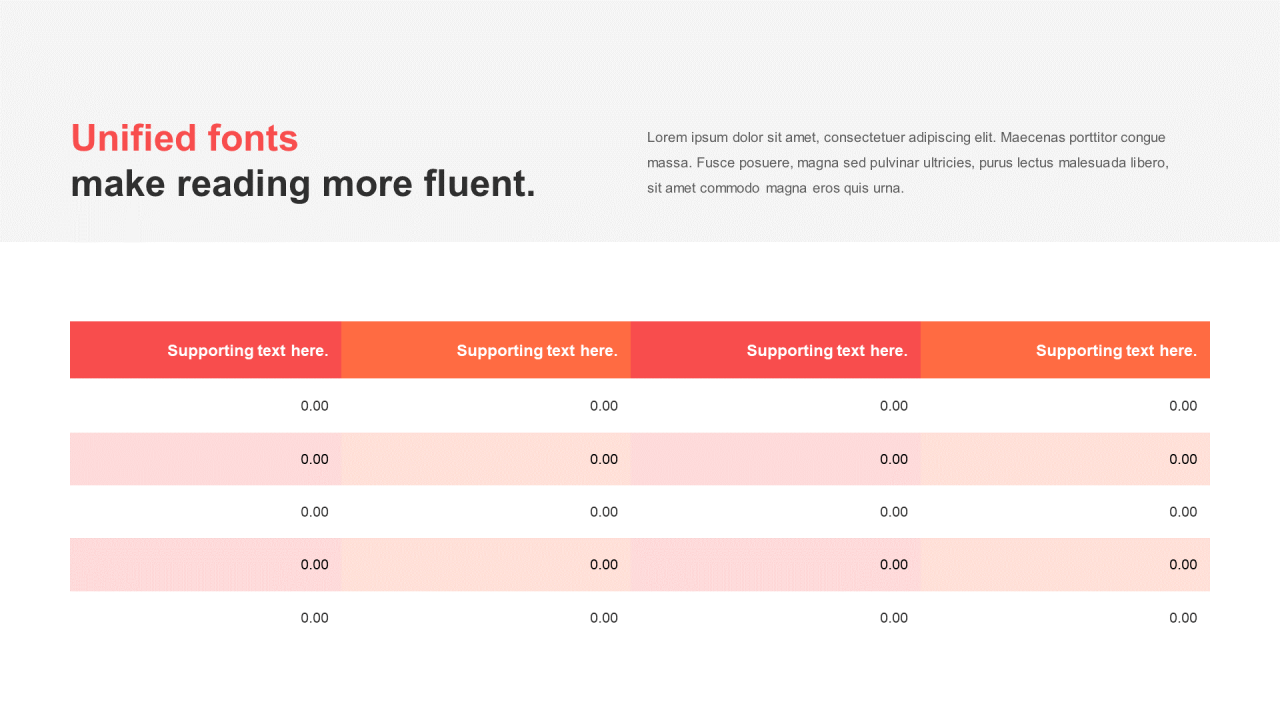 Unified fonts
make reading more fluent.

Lorem ipsum dolor sit amet, consectetuer adipiscing elit. Maecenas porttitor congue massa. Fusce posuere, magna sed pulvinar ultricies, purus lectus malesuada libero, sit amet commodo magna eros quis urna.

| Supporting text here. | Supporting text here. | Supporting text here. | Supporting text here. |
|---|---|---|---|
| 0.00 | 0.00 | 0.00 | 0.00 |
| 0.00 | 0.00 | 0.00 | 0.00 |
| 0.00 | 0.00 | 0.00 | 0.00 |
| 0.00 | 0.00 | 0.00 | 0.00 |
| 0.00 | 0.00 | 0.00 | 0.00 |